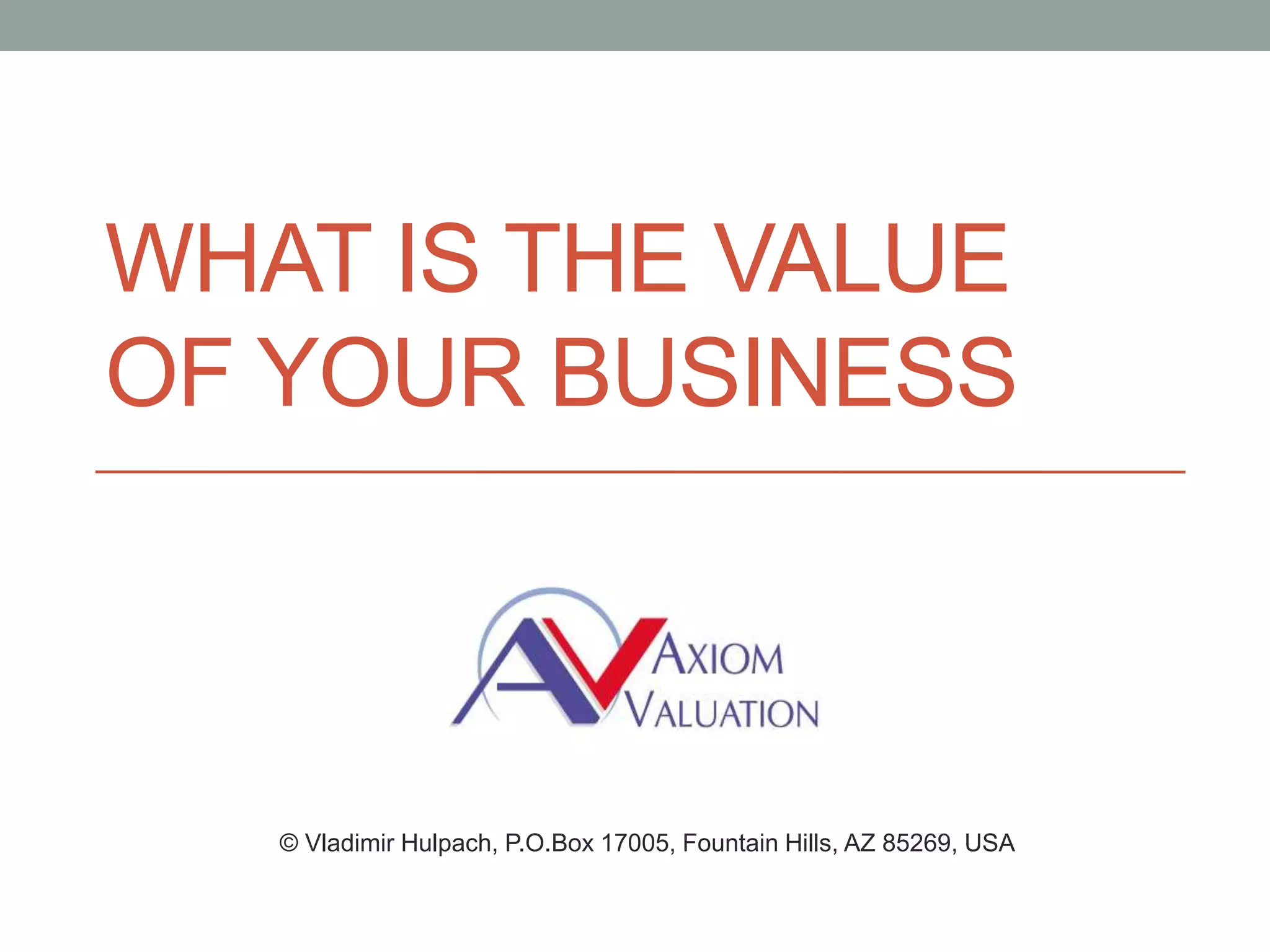 WHAT IS THE VALUE OF YOUR BUSINESS

AV AXIOM VALUATION

© Vladimir Hulpach, P.O.Box 17005, Fountain Hills, AZ 85269, USA